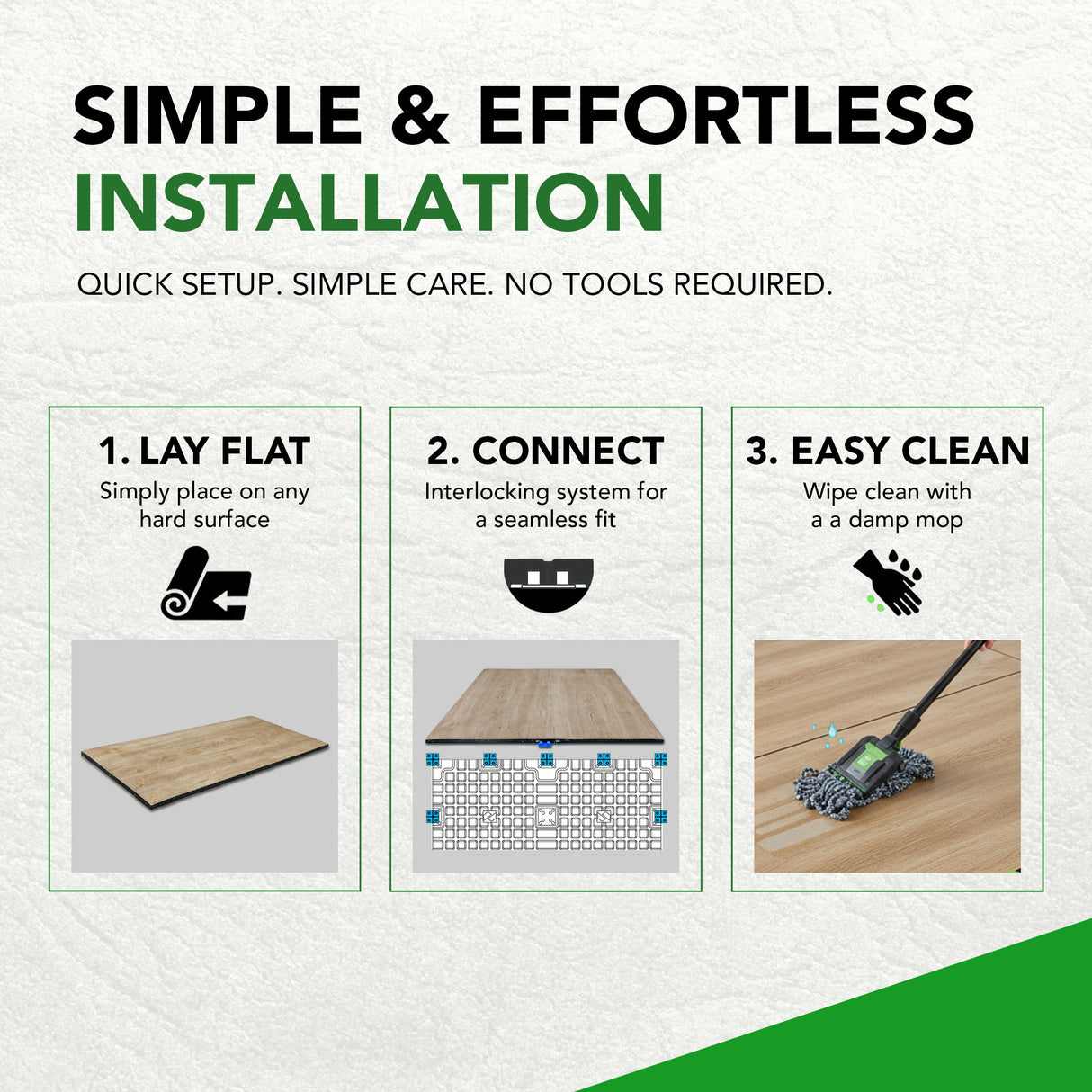 SIMPLE & EFFORTLESS
INSTALLATION

QUICK SETUP. SIMPLE CARE. NO TOOLS REQUIRED.

1. LAY FLAT
Simply place on any hard surface

2. CONNECT
Interlocking system for a seamless fit

3. EASY CLEAN
Wipe clean with a a damp mop